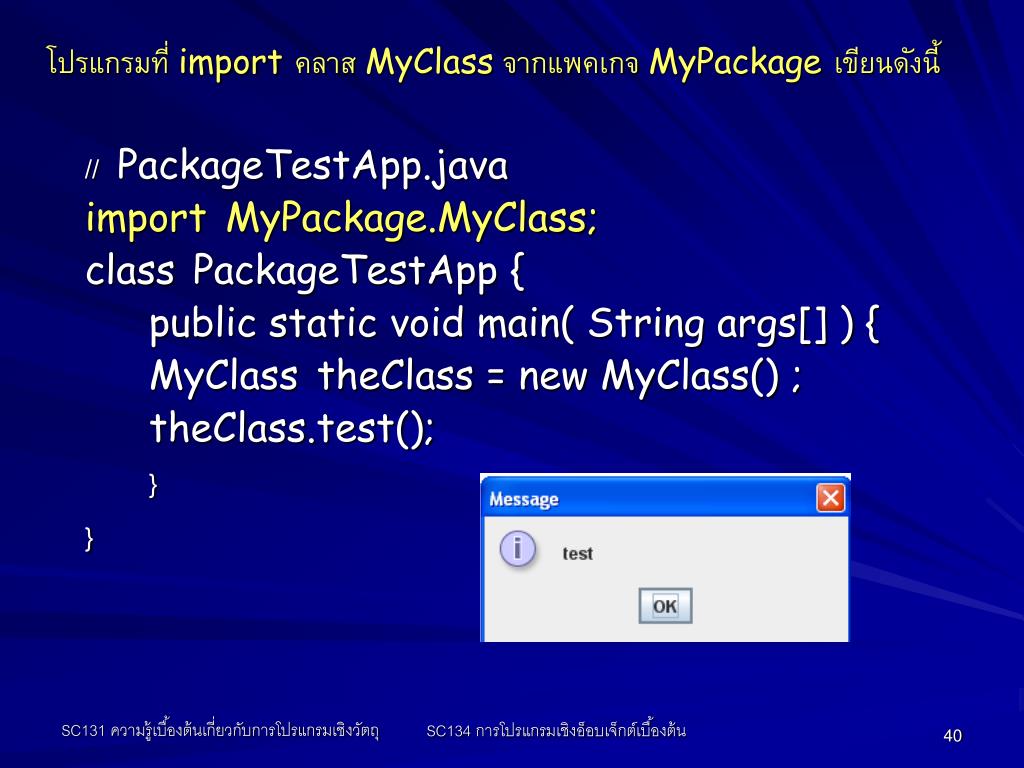 โปรแกรมที่ import คลาส MyClass จากแพคเกจ MyPackage เขียนดังนี้

// PackageTestApp.java
import MyPackage.MyClass;
class PackageTestApp {
public static void main( String args[] ) {
MyClass theClass = new MyClass() ;
theClass.test();
}
}

Message

test

OK

SC131 ความรู้เบื้องต้นเกี่ยวกับการโปรแกรมเชิงวัตถุ SC134 การโปรแกรมเชิงอ็อบเจ็กต์เบื้องต้น

40